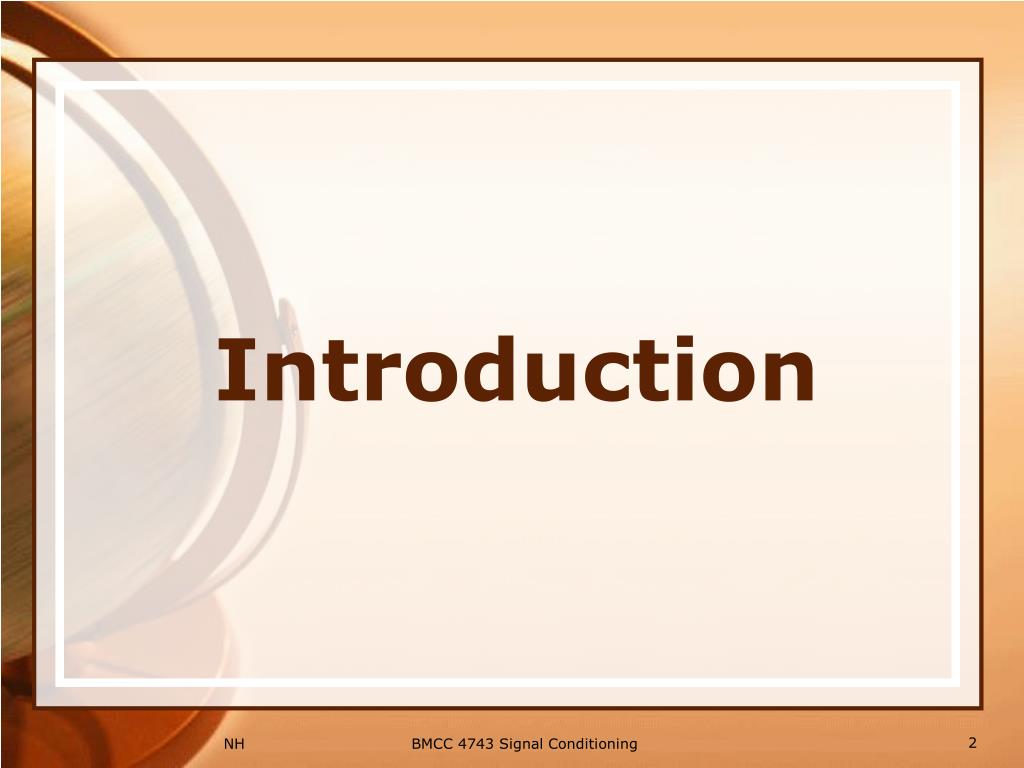 Introduction

NH

BMCC 4743 Signal Conditioning

2